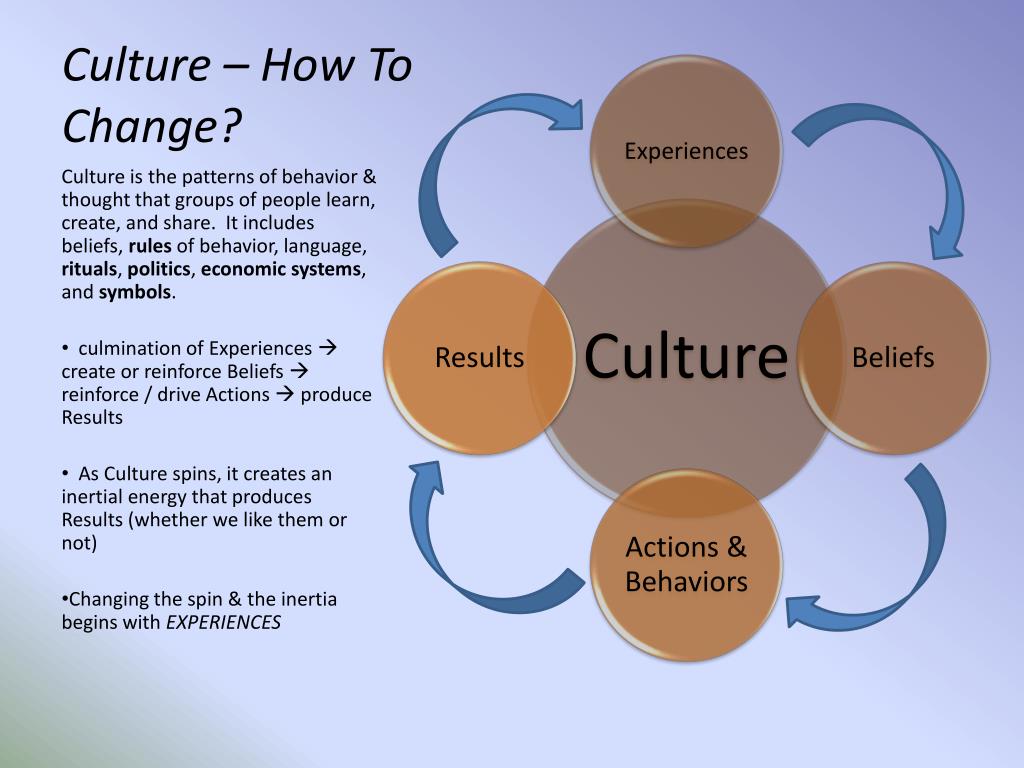 Culture – How To Change?

Culture is the patterns of behavior & thought that groups of people learn, create, and share. It includes beliefs, rules of behavior, language, rituals, politics, economic systems, and symbols.

• culmination of Experiences → create or reinforce Beliefs → reinforce / drive Actions → produce Results

• As Culture spins, it creates an inertial energy that produces Results (whether we like them or not)

•Changing the spin & the inertia begins with EXPERIENCES

Experiences

Results

Culture

Beliefs

Actions & Behaviors